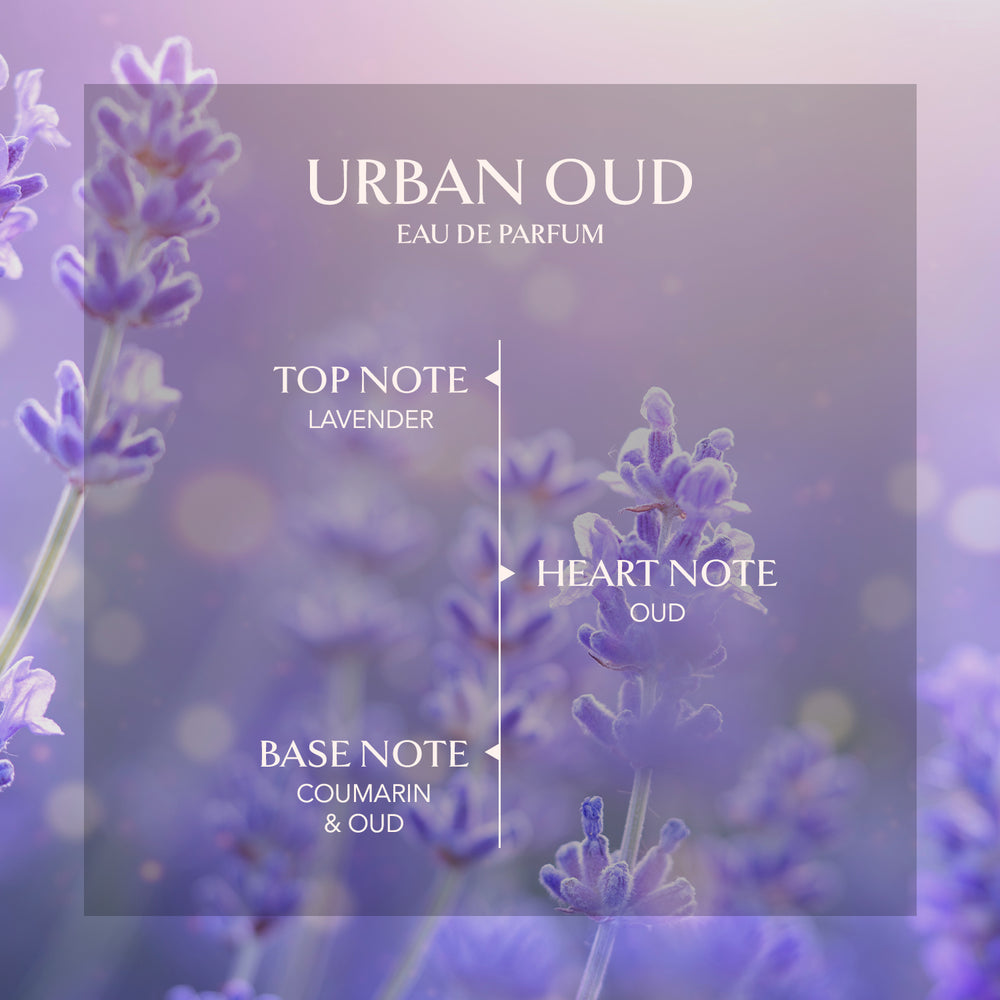 URBAN OUD
EAU DE PARFUM

TOP NOTE
LAVENDER

HEART NOTE
OUD

BASE NOTE
COUMARIN
& OUD